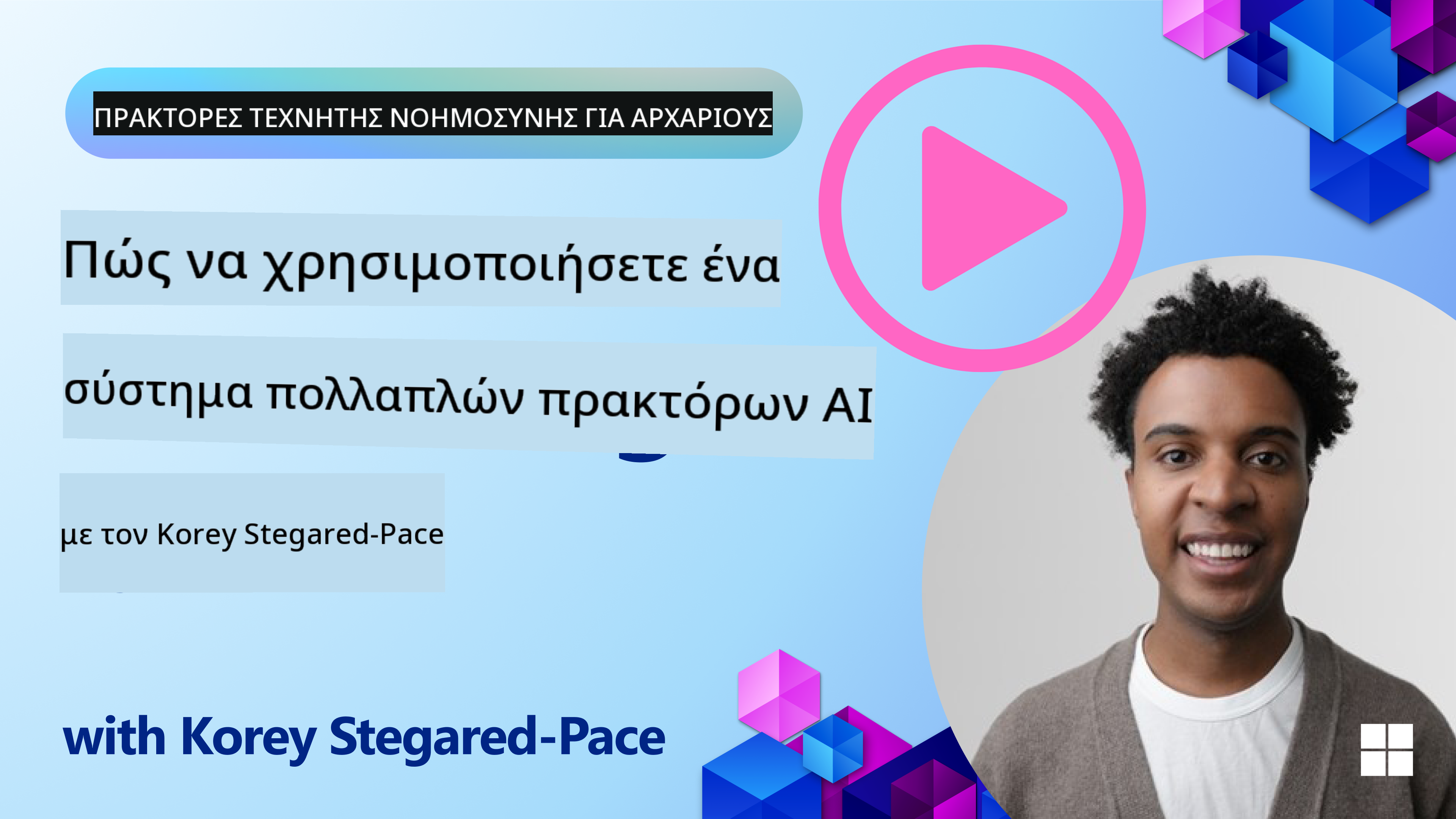 ΠΡΑΚΤΟΡΕΣ ΤΕΧΝΗΤΗΣ ΝΟΗΜΟΣΥΝΗΣ ΓΙΑ ΑΡΧΑΡΙΟΥΣ

Πώς να χρησιμοποιήσετε ένα σύστημα πολλαπλών πρακτόρων AI

με τον Korey Stegared-Pace

with Korey Stegared-Pace